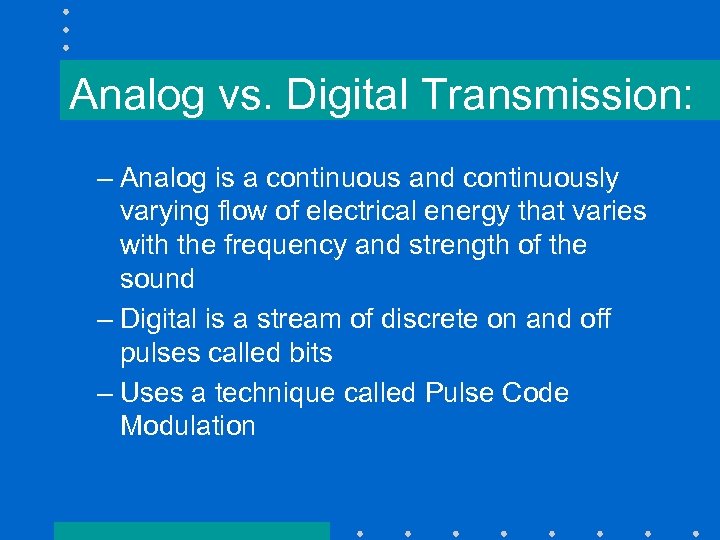 Analog vs. Digital Transmission:

– Analog is a continuous and continuously varying flow of electrical energy that varies with the frequency and strength of the sound

– Digital is a stream of discrete on and off pulses called bits

– Uses a technique called Pulse Code Modulation